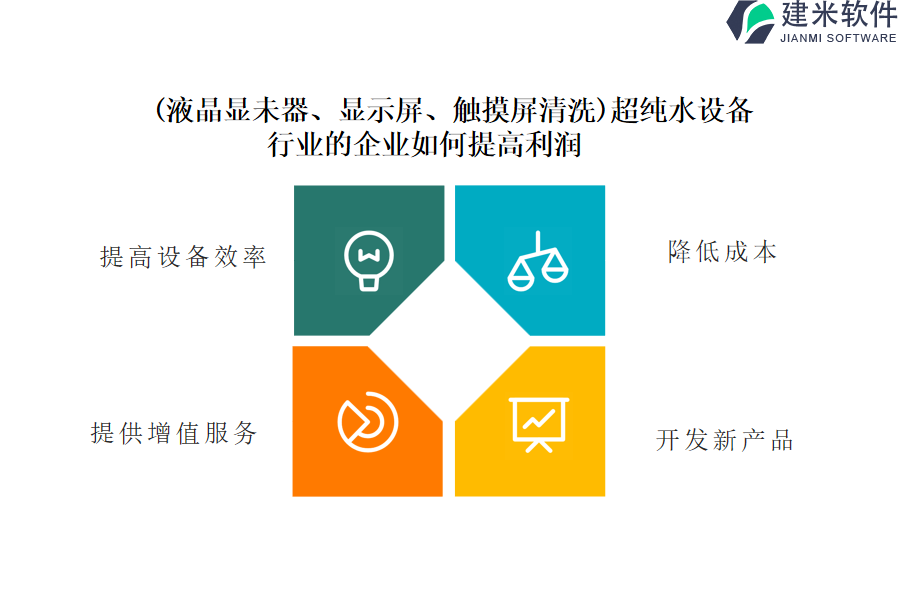 建米软件
JIANMI SOFTWARE

(液晶显未器、显示屏、触摸屏清洗)超纯水设备行业的企业如何提高利润

提高设备效率

降低成本

提供增值服务

开发新产品